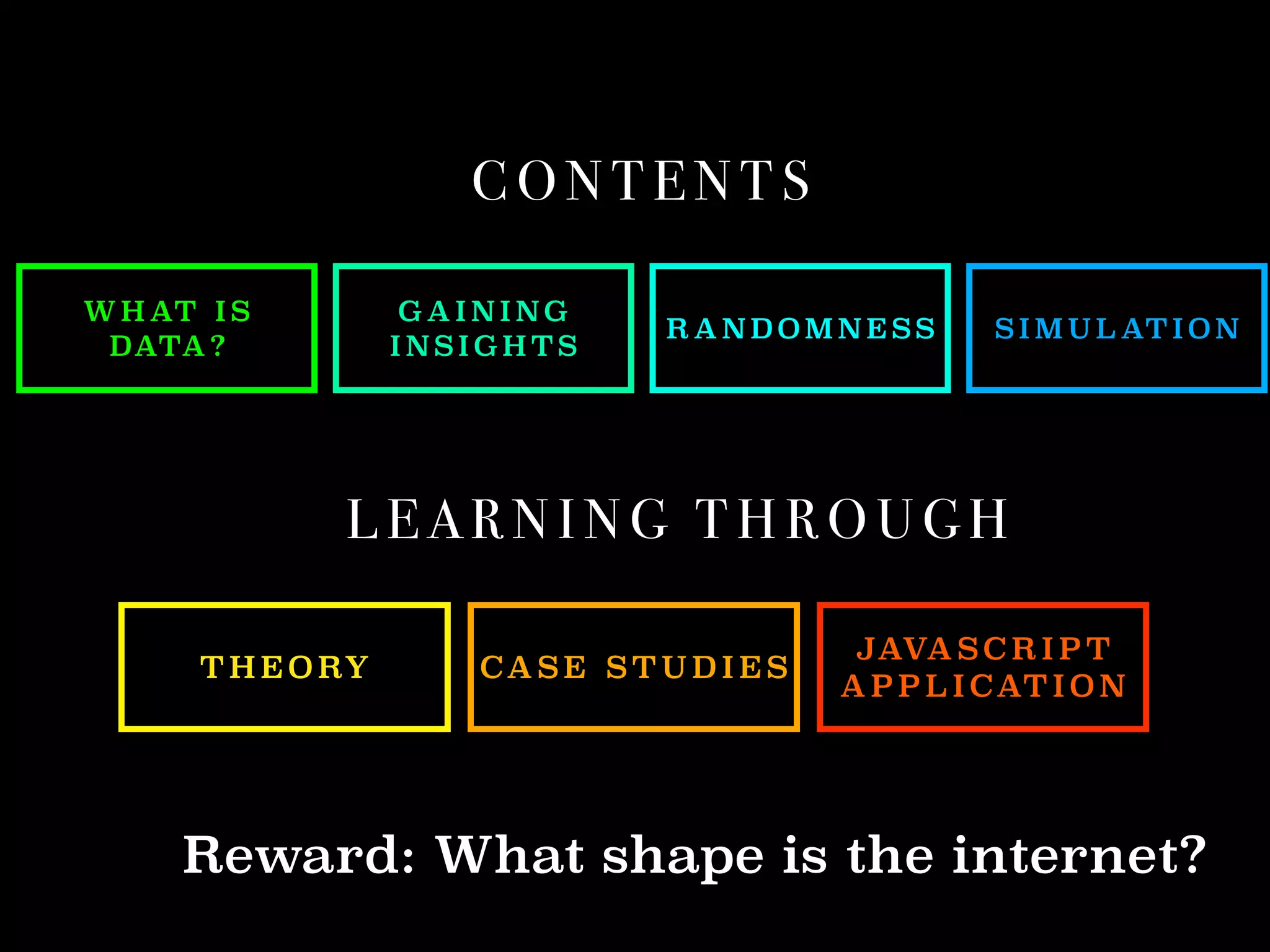 CONTENTS

WHAT IS DATA?

GAINING INSIGHTS

RANDOMNESS

SIMULATION

LEARNING THROUGH

THEORY

CASE STUDIES

JAVASCRIPT APPLICATION

Reward: What shape is the internet?